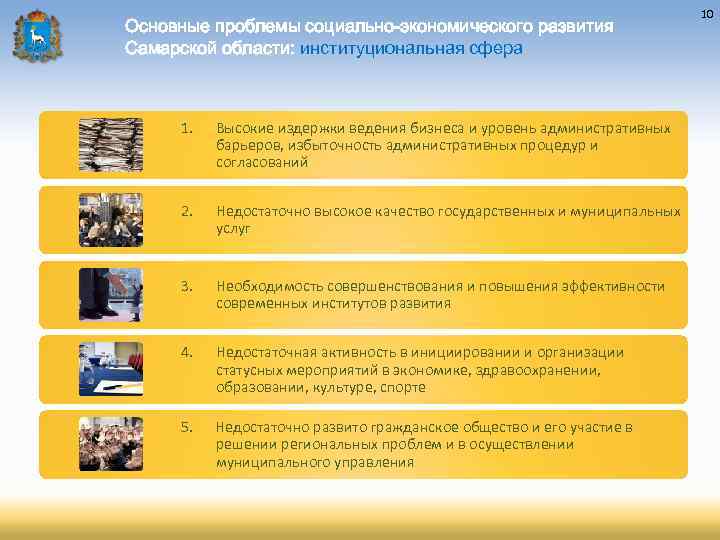 10

Основные проблемы социально-экономического развития Самарской области: институциональная сфера

1. Высокие издержки ведения бизнеса и уровень административных барьеров, избыточность административных процедур и согласований

2. Недостаточно высокое качество государственных и муниципальных услуг

3. Необходимость совершенствования и повышения эффективности современных институтов развития

4. Недостаточная активность в инициировании и организации статусных мероприятий в экономике, здравоохранении, образовании, культуре, спорте

5. Недостаточно развито гражданское общество и его участие в решении региональных проблем и в осуществлении муниципального управления